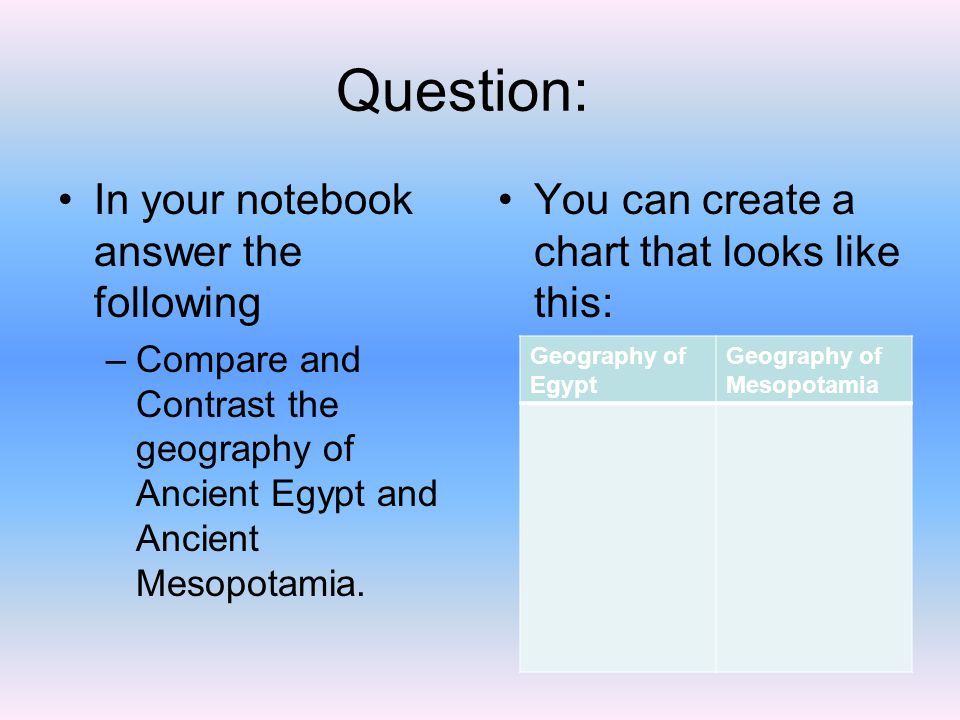 Question:

• In your notebook answer the following

– Compare and Contrast the geography of Ancient Egypt and Ancient Mesopotamia.

• You can create a chart that looks like this:

| Geography of Egypt | Geography of Mesopotamia |
|---|---|
| | |